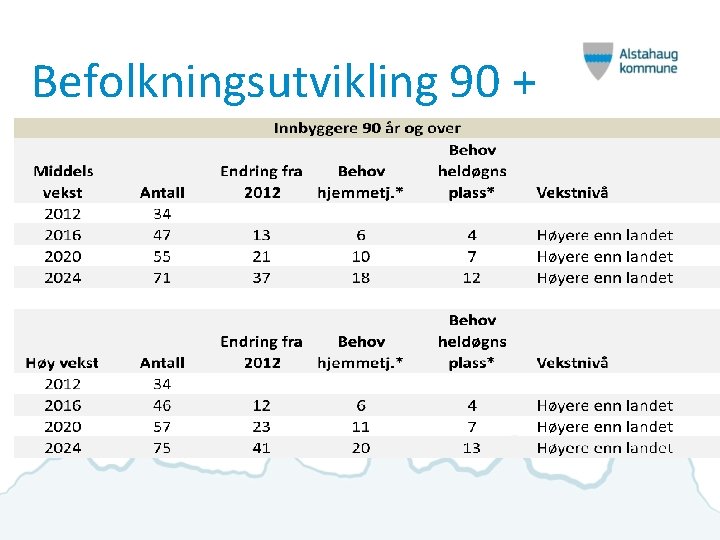 Alstahaug kommune

Befolkningsutvikling 90 +

Innbyggere 90 år og over

| Middels vekst | Antall | Endring fra 2012 | Behov hjemmetj.* | Behov heldøgns plass* | Vekstnivå |
|---|---|---|---|---|---|
| 2012 | 34 | | | | |
| 2016 | 47 | 13 | 6 | 4 | Høyere enn landet |
| 2020 | 55 | 21 | 10 | 7 | Høyere enn landet |
| 2024 | 71 | 37 | 18 | 12 | Høyere enn landet |

| Høy vekst | Antall | Endring fra 2012 | Behov hjemmetj.* | Behov heldøgns plass* | Vekstnivå |
|---|---|---|---|---|---|
| 2012 | 34 | | | | |
| 2016 | 46 | 12 | 6 | 4 | Høyere enn landet |
| 2020 | 57 | 23 | 11 | 7 | Høyere enn landet |
| 2024 | 75 | 41 | 20 | 13 | Høyere enn landet |